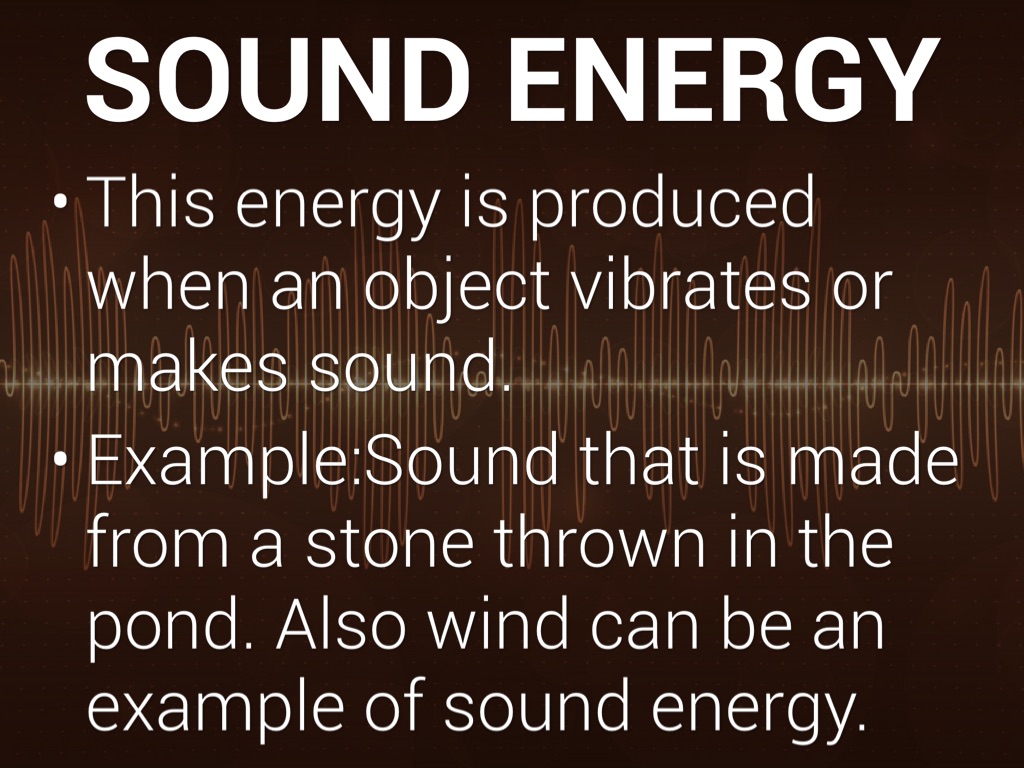 SOUND ENERGY

• This energy is produced when an object vibrates or makes sound.
• Example:Sound that is made from a stone thrown in the pond. Also wind can be an example of sound energy.